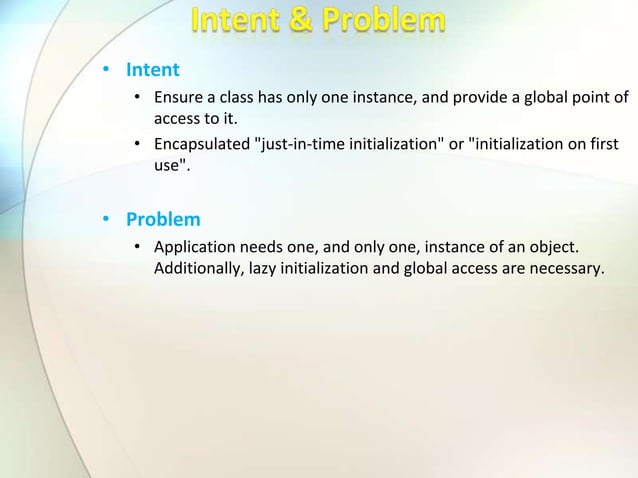 Intent & Problem

• Intent
  • Ensure a class has only one instance, and provide a global point of access to it.
  • Encapsulated "just-in-time initialization" or "initialization on first use".

• Problem
  • Application needs one, and only one, instance of an object. Additionally, lazy initialization and global access are necessary.